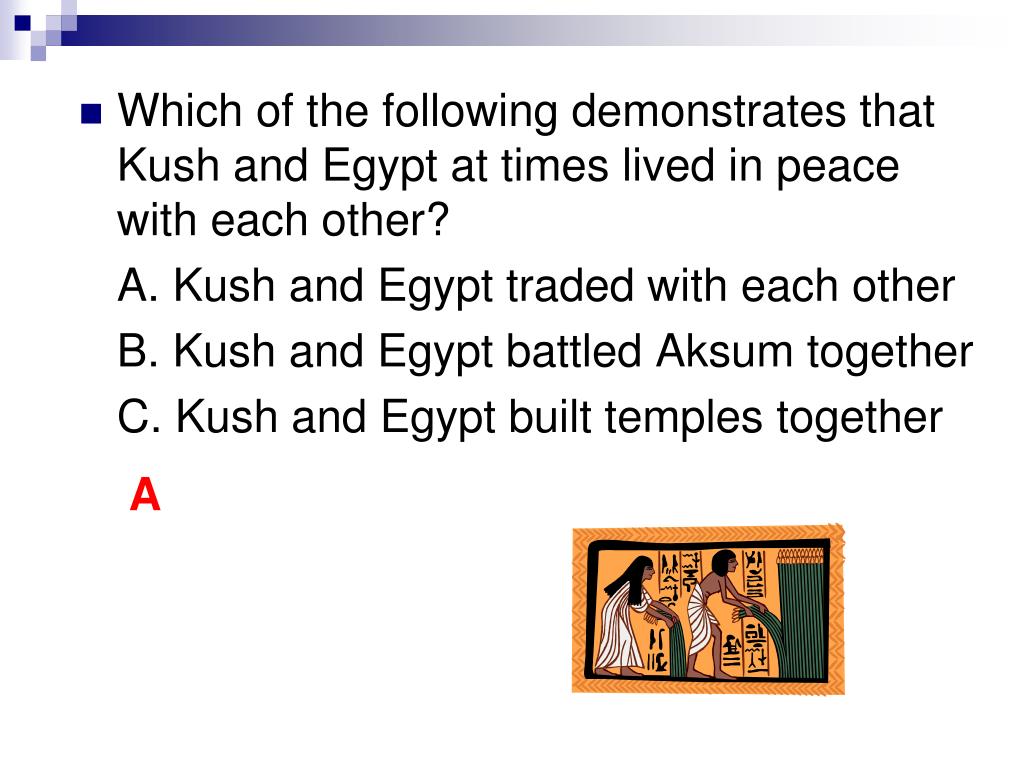 Which of the following demonstrates that Kush and Egypt at times lived in peace with each other?

A. Kush and Egypt traded with each other

B. Kush and Egypt battled Aksum together

C. Kush and Egypt built temples together

A